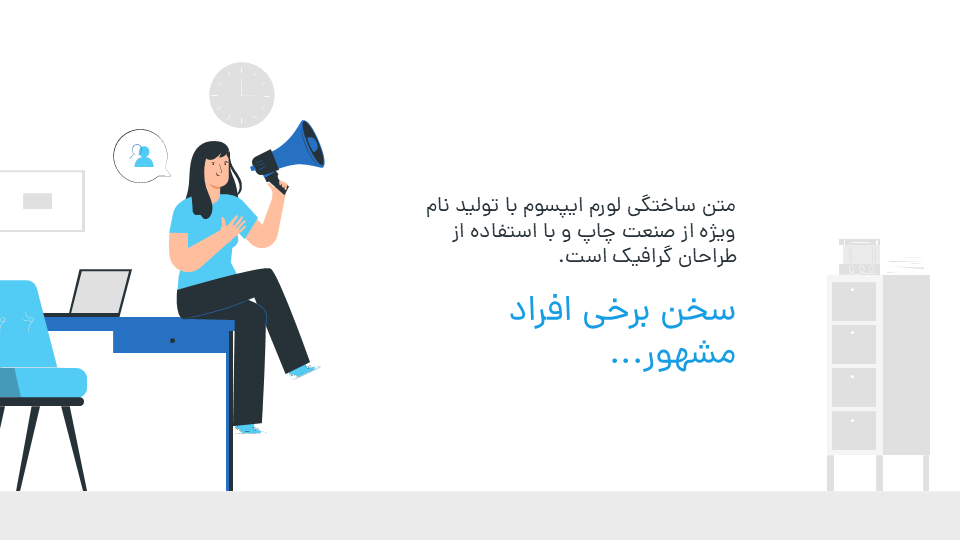 متن ساختگی لورم ایپسوم با تولید نام ویژه از صنعت چاپ و با استفاده از طراحان گرافیک است.

سخن برخی افراد مشهور...